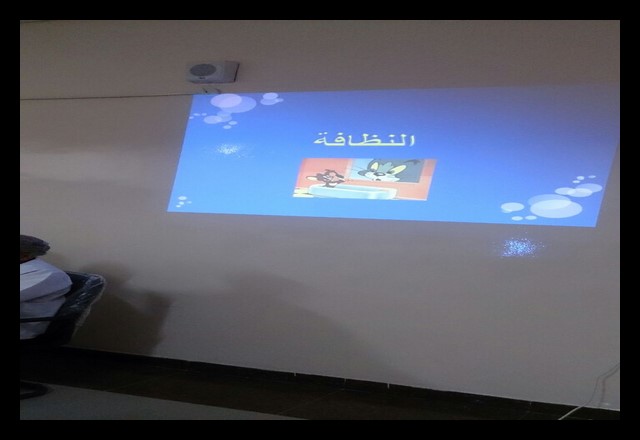 النظافة